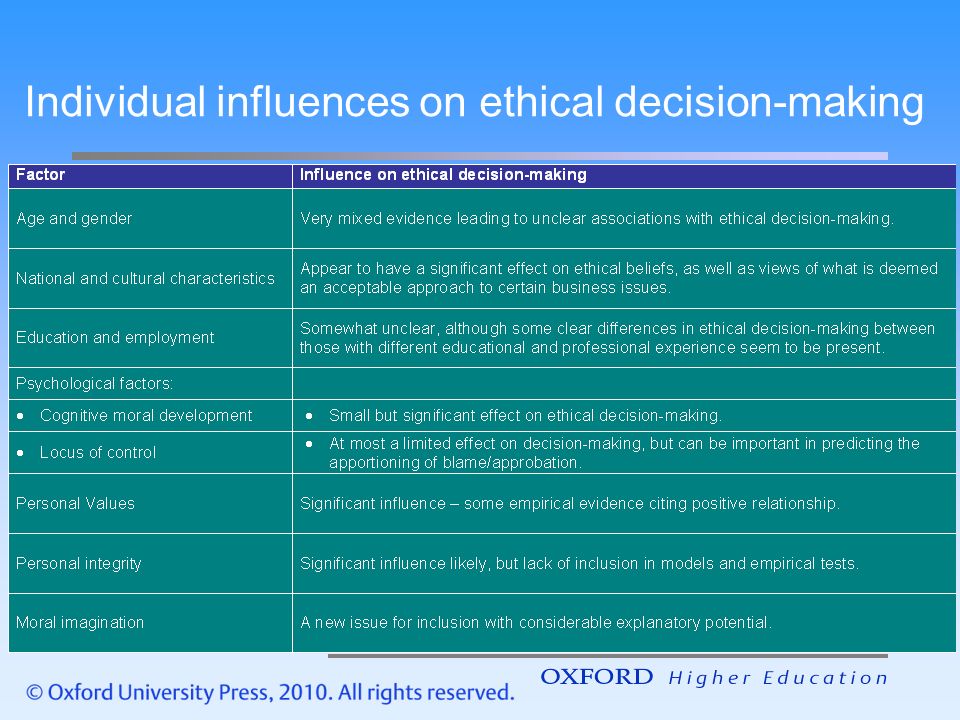 Individual influences on ethical decision-making

| Factor | Influence on ethical decision-making |
|---|---|
| Age and gender | Very mixed evidence leading to unclear associations with ethical decision-making. |
| National and cultural characteristics | Appear to have a significant effect on ethical beliefs, as well as views of what is deemed an acceptable approach to certain business issues. |
| Education and employment | Somewhat unclear, although some clear differences in ethical decision-making between those with different educational and professional experience seem to be present. |
| Psychological factors: | |
| • Cognitive moral development | • Small but significant effect on ethical decision-making. |
| • Locus of control | • At most a limited effect on decision-making, but can be important in predicting the apportioning of blame/approbation. |
| Personal Values | Significant influence – some empirical evidence citing positive relationship. |
| Personal integrity | Significant influence likely, but lack of inclusion in models and empirical tests. |
| Moral imagination | A new issue for inclusion with considerable explanatory potential. |

© Oxford University Press, 2010. All rights reserved.

OXFORD Higher Education